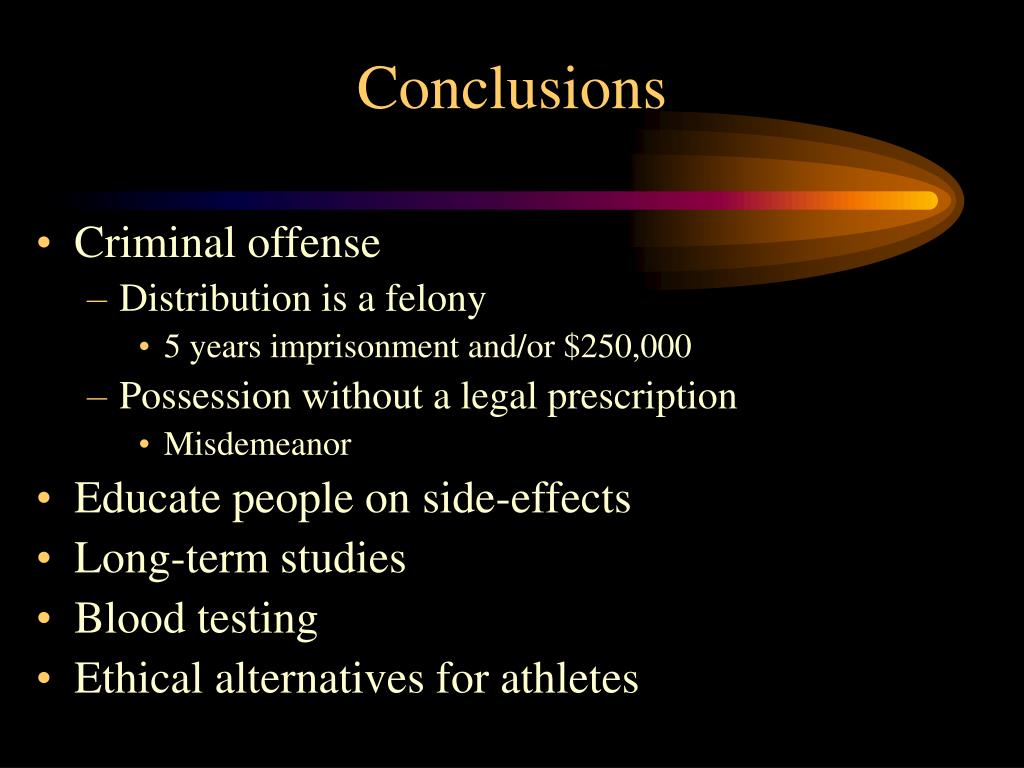 Conclusions

• Criminal offense
– Distribution is a felony
• 5 years imprisonment and/or \$250,000
– Possession without a legal prescription
• Misdemeanor
• Educate people on side-effects
• Long-term studies
• Blood testing
• Ethical alternatives for athletes